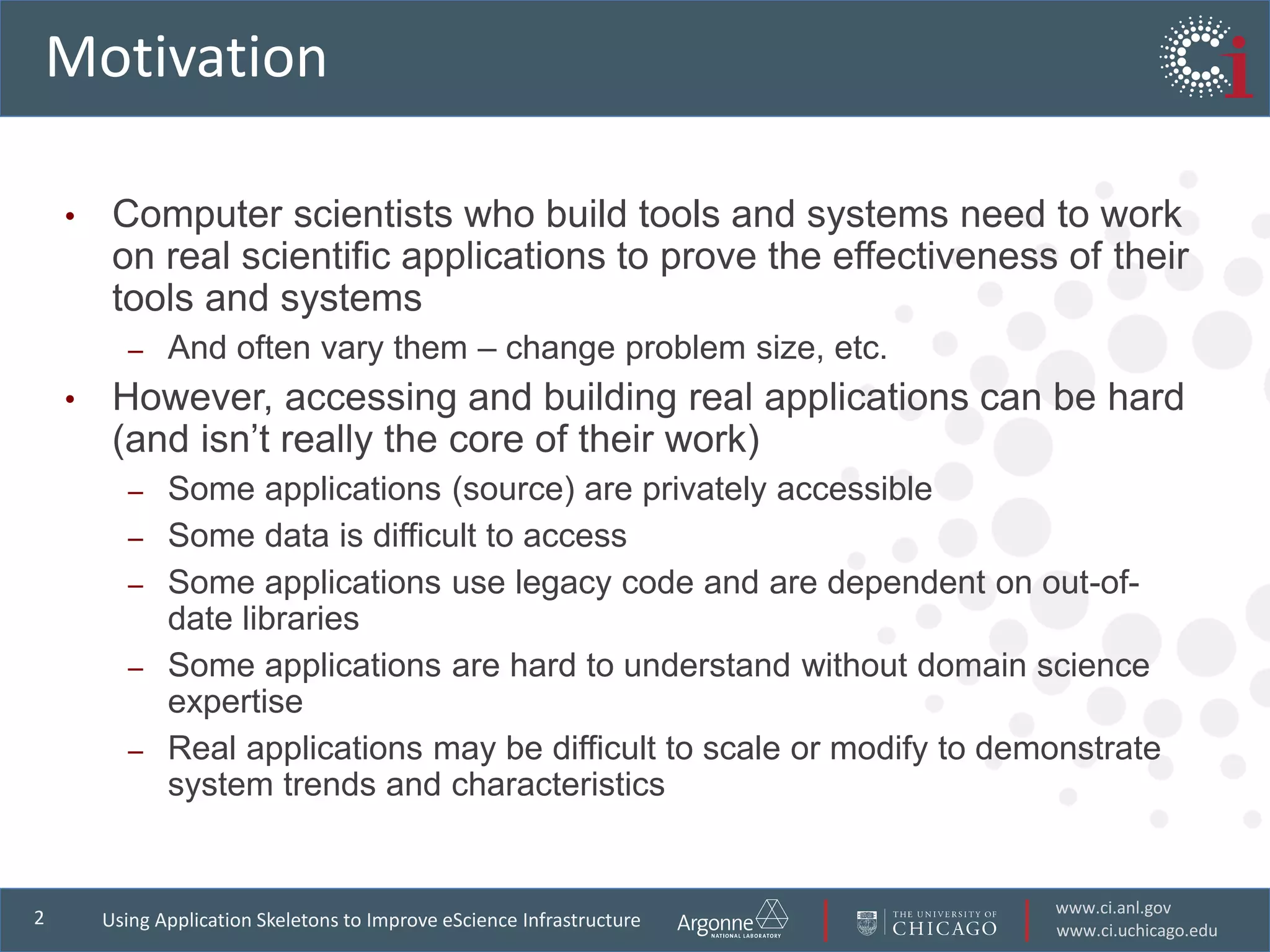 Motivation

Ci

• Computer scientists who build tools and systems need to work on real scientific applications to prove the effectiveness of their tools and systems
– And often vary them – change problem size, etc.
• However, accessing and building real applications can be hard (and isn't really the core of their work)
– Some applications (source) are privately accessible
– Some data is difficult to access
– Some applications use legacy code and are dependent on out-of-date libraries
– Some applications are hard to understand without domain science expertise
– Real applications may be difficult to scale or modify to demonstrate system trends and characteristics

2 Using Application Skeletons to Improve eScience Infrastructure Argonne NATIONAL LABORATORY THE UNIVERSITY OF CHICAGO www.ci.anl.gov www.ci.uchicago.edu